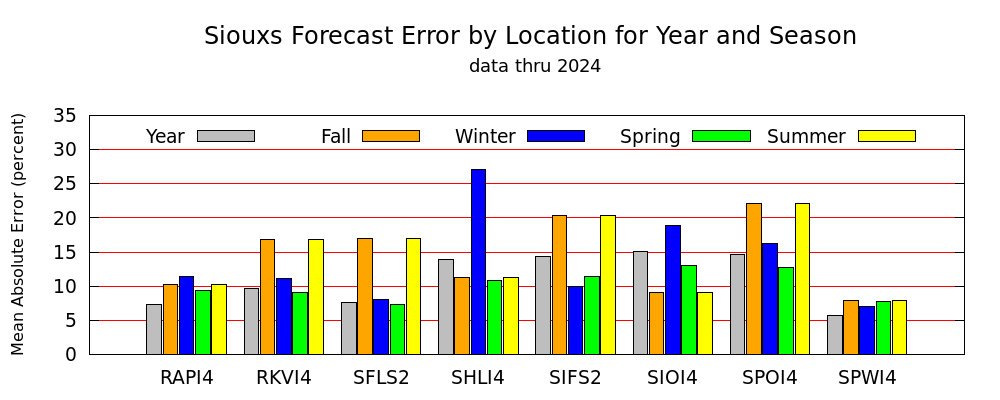 Siouxs Forecast Error by Location for Year and Season
data thru 2024

Mean Absolute Error (percent)

35
30
25
20
15
10
5
0

Year
Fall
Winter
Spring
Summer

RAPI4
RKVI4
SFLS2
SHLI4
SIFS2
SIOI4
SPOI4
SPWI4